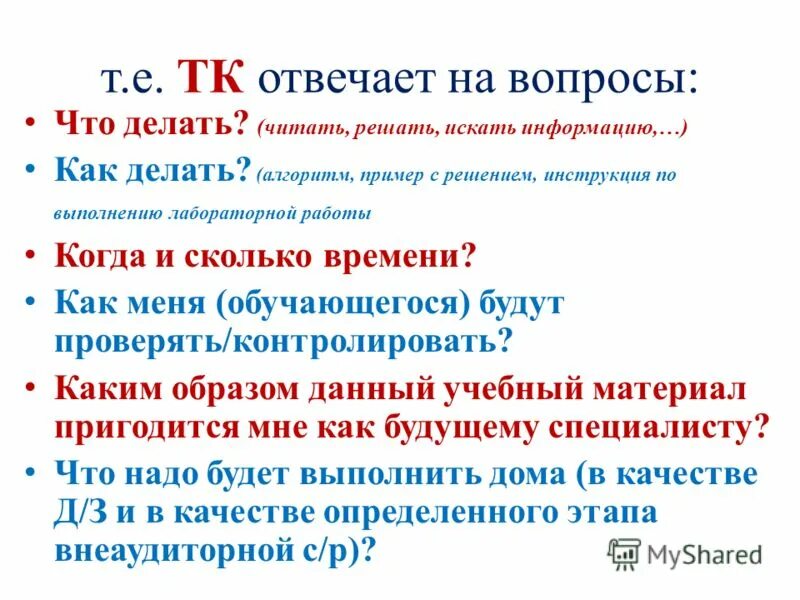 т.е. ТК отвечает на вопросы:

• Что делать? (читать, решать, искать информацию,…)
• Как делать? (алгоритм, пример с решением, инструкция по выполнению лабораторной работы
• Когда и сколько времени?
• Как меня (обучающегося) будут проверять/контролировать?
• Каким образом данный учебный материал пригодится мне как будущему специалисту?
• Что надо будет выполнить дома (в качестве Д/З и в качестве определенного этапа внеаудиторной с/р)?

MyShared